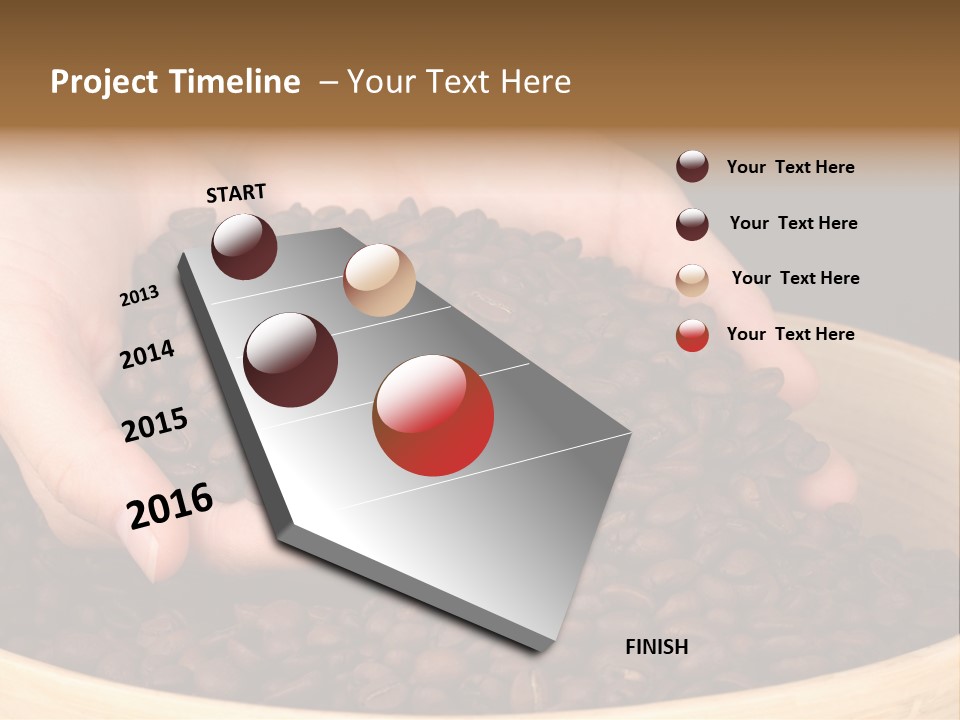 Project Timeline – Your Text Here

START

2013

2014

2015

2016

FINISH

Your Text Here

Your Text Here

Your Text Here

Your Text Here